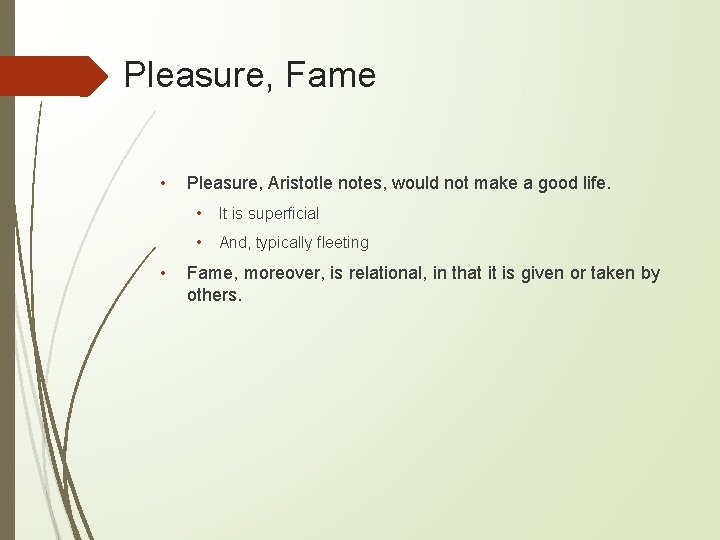 Pleasure, Fame

• Pleasure, Aristotle notes, would not make a good life.
  • It is superficial
  • And, typically fleeting
• Fame, moreover, is relational, in that it is given or taken by others.